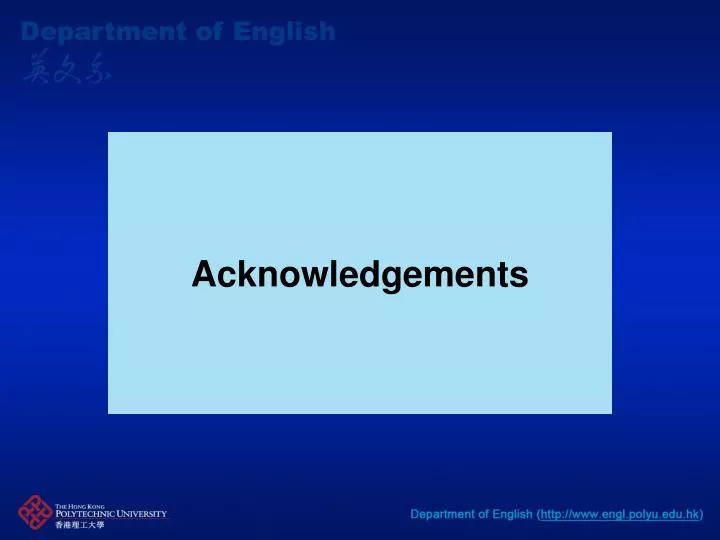 Department of English
英文系

Acknowledgements

THE HONG KONG POLYTECHNIC UNIVERSITY
香港理工大學

Department of English (http://www.engl.polyu.edu.hk)